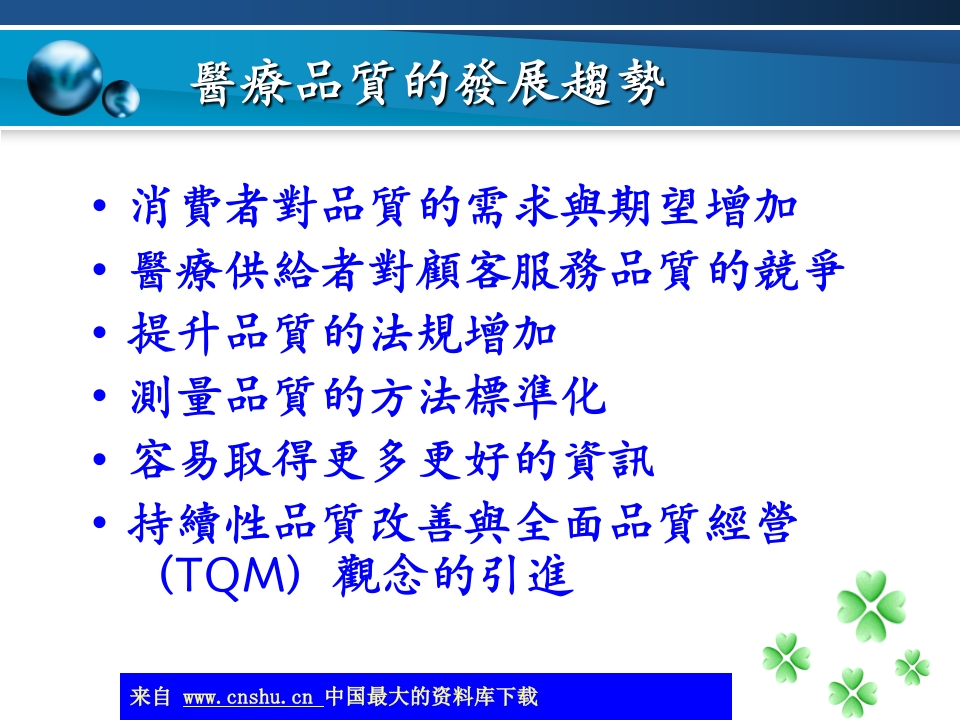 醫療品質的發展趨勢

• 消費者對品質的需求與期望增加
• 醫療供給者對顧客服務品質的競爭
• 提升品質的法規增加
• 測量品質的方法標準化
• 容易取得更多更好的資訊
• 持續性品質改善與全面品質經營（TQM）觀念的引進

来自 www.cnshu.cn 中国最大的资料库下载